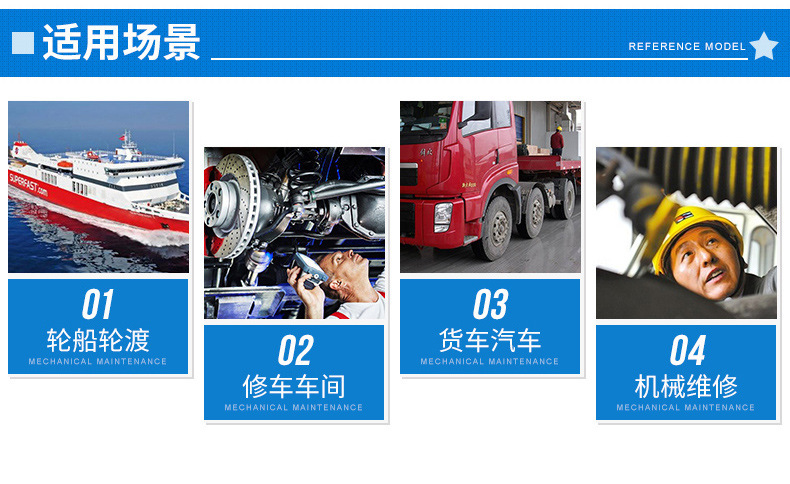 适用场景

REFERENCE MODEL

SUPERFAST.com

01
轮船轮渡
MECHANICAL MAINTENANCE

02
修车车间
MECHANICAL MAINTENANCE

03
货车汽车
MECHANICAL MAINTENANCE

04
机械维修
MECHANICAL MAINTENANCE